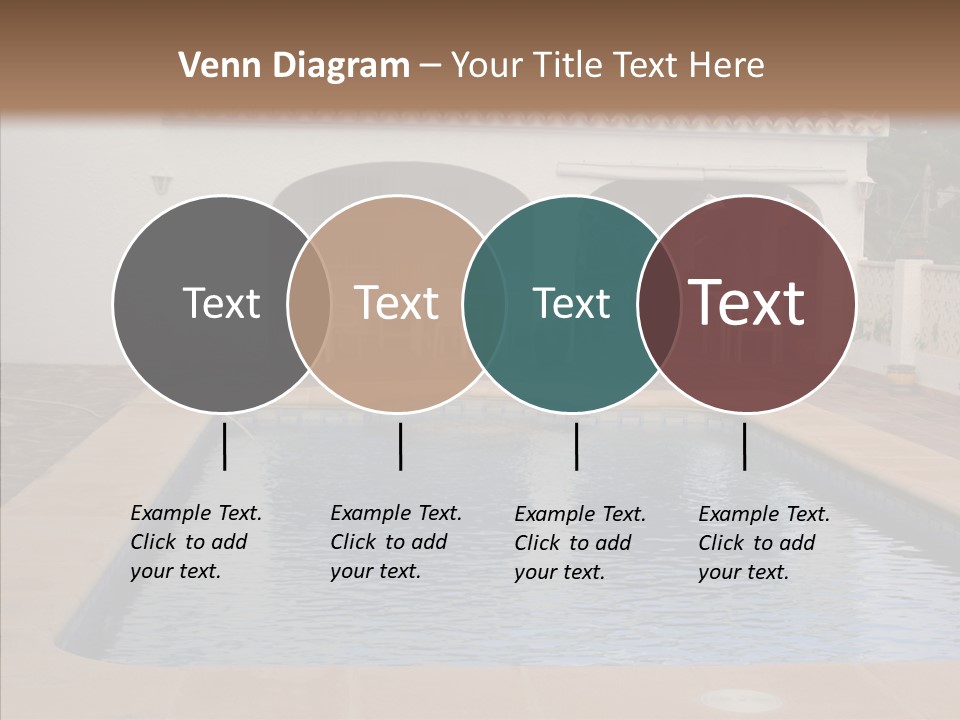 Venn Diagram – Your Title Text Here

Text

Text

Text

Text

Example Text. Click to add your text.

Example Text. Click to add your text.

Example Text. Click to add your text.

Example Text. Click to add your text.